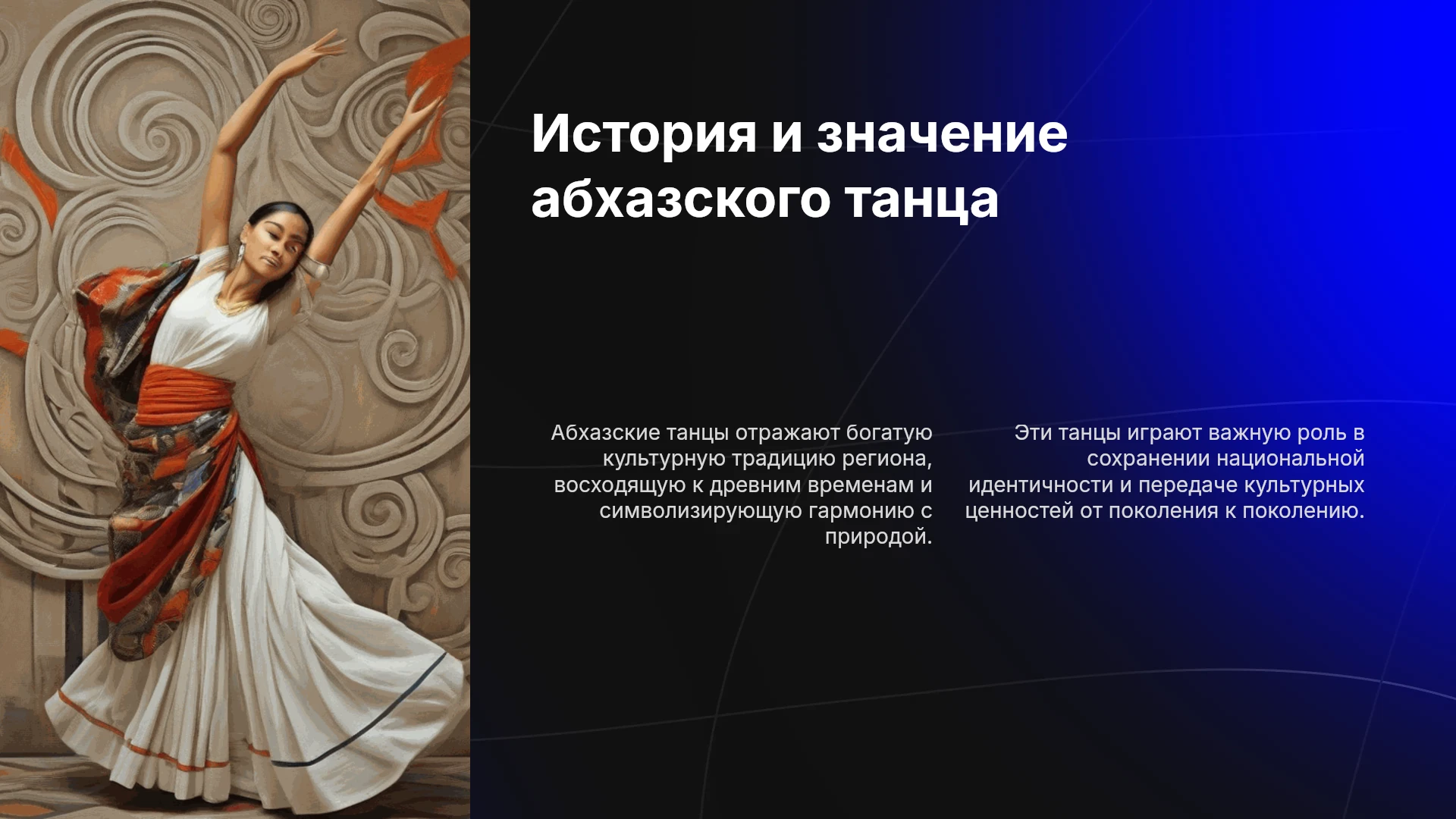 История и значение абхазского танца

Абхазские танцы отражают богатую культурную традицию региона, восходящую к древним временам и символизирующую гармонию с природой.

Эти танцы играют важную роль в сохранении национальной идентичности и передаче культурных ценностей от поколения к поколению.